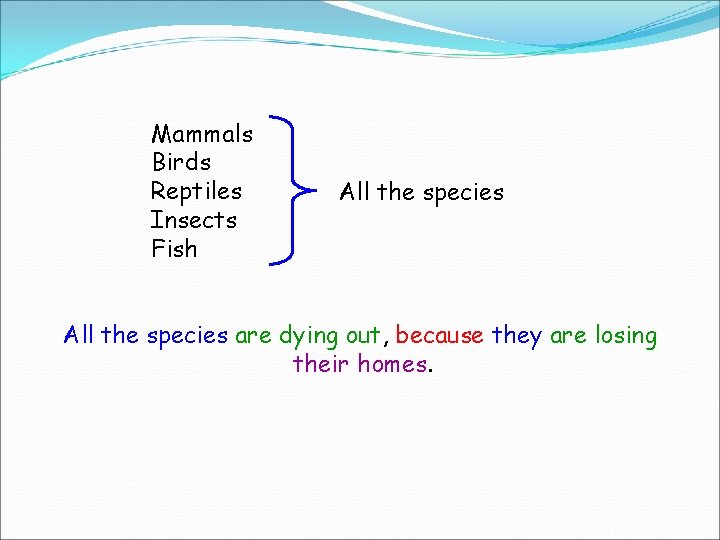 Mammals
Birds
Reptiles
Insects
Fish

All the species

All the species are dying out, because they are losing their homes.